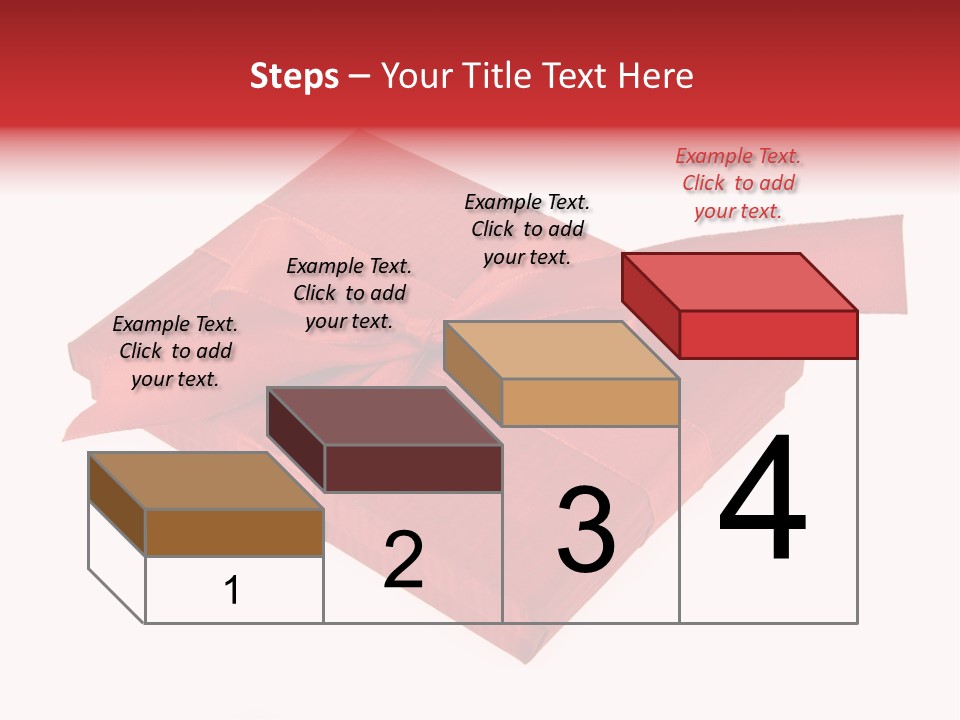 Steps – Your Title Text Here

Example Text. Click to add your text.

Example Text. Click to add your text.

Example Text. Click to add your text.

Example Text. Click to add your text.

1

2

3

4